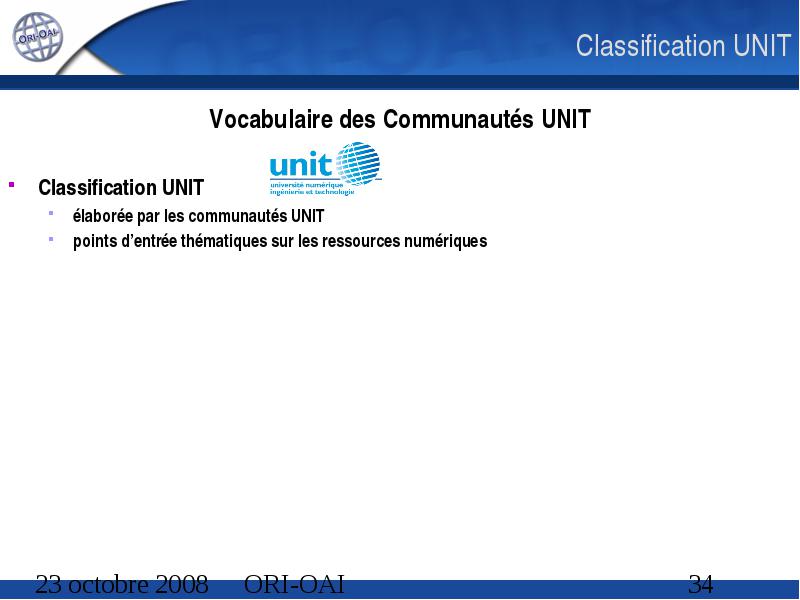 ORI-OAI

Classification UNIT

Vocabulaire des Communautés UNIT

unit
université numérique
ingénierie et technologie

Classification UNIT
élaborée par les communautés UNIT
points d'entrée thématiques sur les ressources numériques

23 octobre 2008 ORI-OAI 34